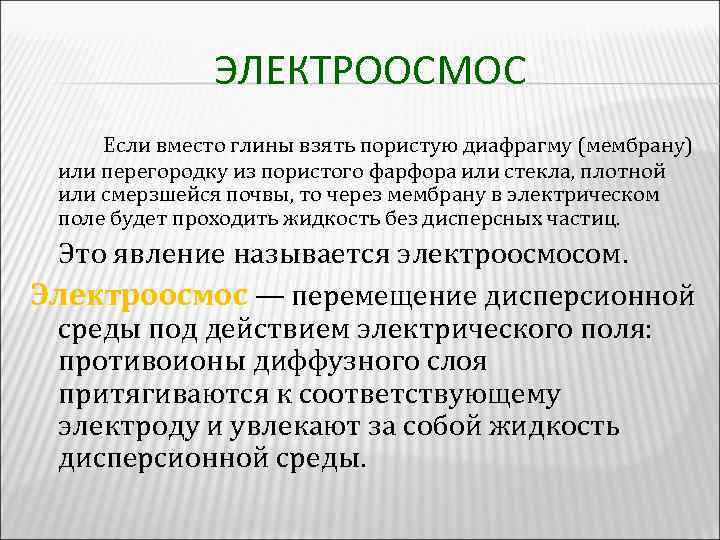 ЭЛЕКТРООСМОС

Если вместо глины взять пористую диафрагму (мембрану) или перегородку из пористого фарфора или стекла, плотной или смерзшейся почвы, то через мембрану в электрическом поле будет проходить жидкость без дисперсных частиц.

Это явление называется электроосмосом.

Электроосмос — перемещение дисперсионной среды под действием электрического поля: противоионы диффузного слоя притягиваются к соответствующему электроду и увлекают за собой жидкость дисперсионной среды.